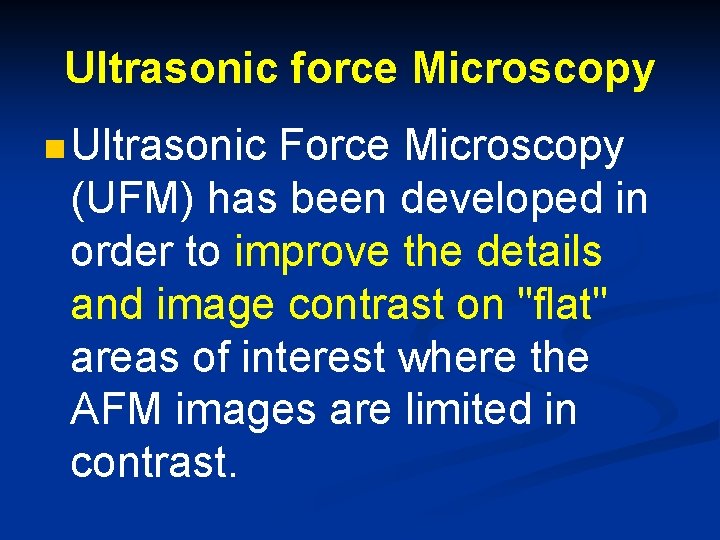 Ultrasonic force Microscopy

Ultrasonic Force Microscopy (UFM) has been developed in order to improve the details and image contrast on "flat" areas of interest where the AFM images are limited in contrast.